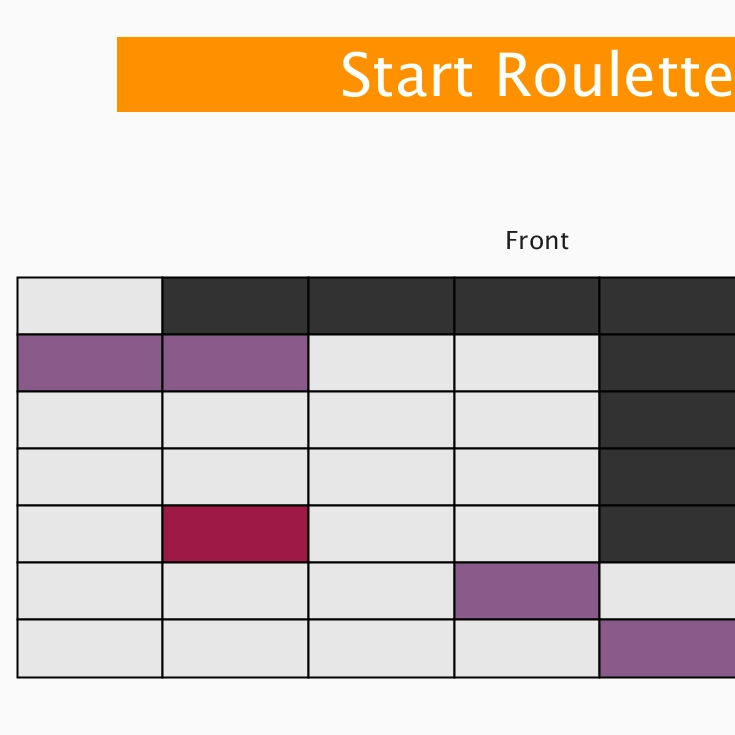 Start Roulette

Front